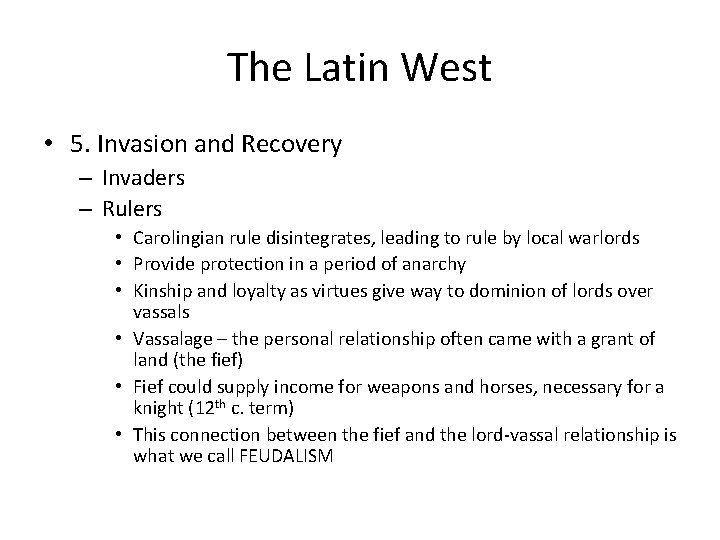 The Latin West

• 5. Invasion and Recovery
– Invaders
– Rulers
• Carolingian rule disintegrates, leading to rule by local warlords
• Provide protection in a period of anarchy
• Kinship and loyalty as virtues give way to dominion of lords over vassals
• Vassalage – the personal relationship often came with a grant of land (the fief)
• Fief could supply income for weapons and horses, necessary for a knight ($12^{th}$ c. term)
• This connection between the fief and the lord-vassal relationship is what we call FEUDALISM